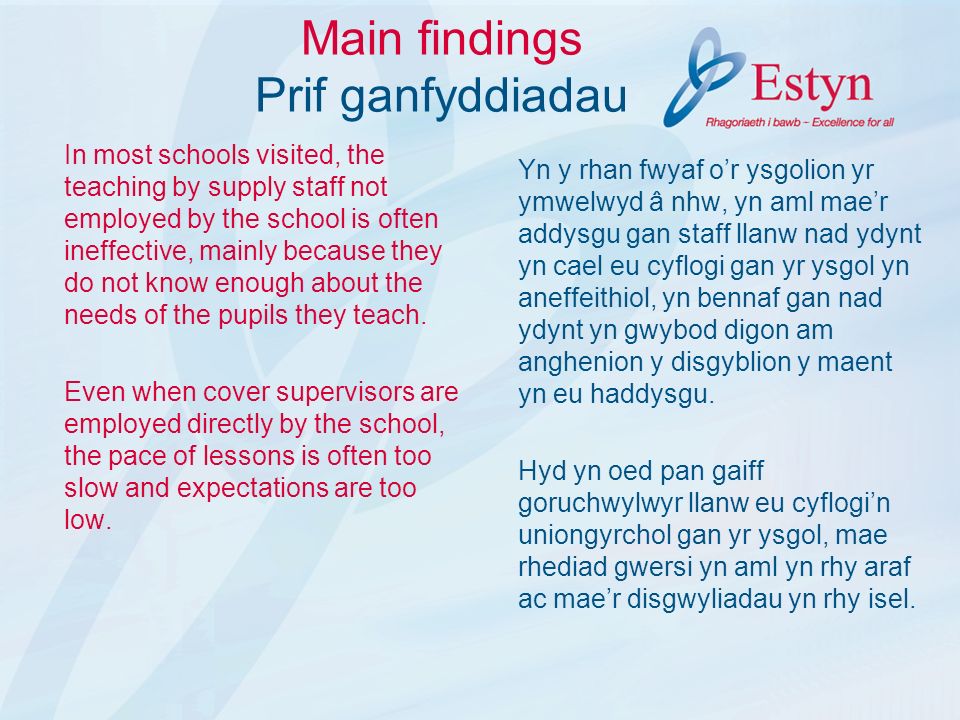 Main findings
Prif ganfyddiadau

Estyn
Rhagoriaeth i bawb – Excellence for all

In most schools visited, the teaching by supply staff not employed by the school is often ineffective, mainly because they do not know enough about the needs of the pupils they teach.

Even when cover supervisors are employed directly by the school, the pace of lessons is often too slow and expectations are too low.

Yn y rhan fwyaf o'r ysgolion yr ymwelwyd â nhw, yn aml mae'r addysgu gan staff llanw nad ydynt yn cael eu cyflogi gan yr ysgol yn aneffeithiol, yn bennaf gan nad ydynt yn gwybod digon am anghenion y disgyblion y maent yn eu haddysgu.

Hyd yn oed pan gaiff goruchwylwyr llanw eu cyflogi'n uniongyrchol gan yr ysgol, mae rhediad gwersi yn aml yn rhy araf ac mae'r disgwyliadau yn rhy isel.